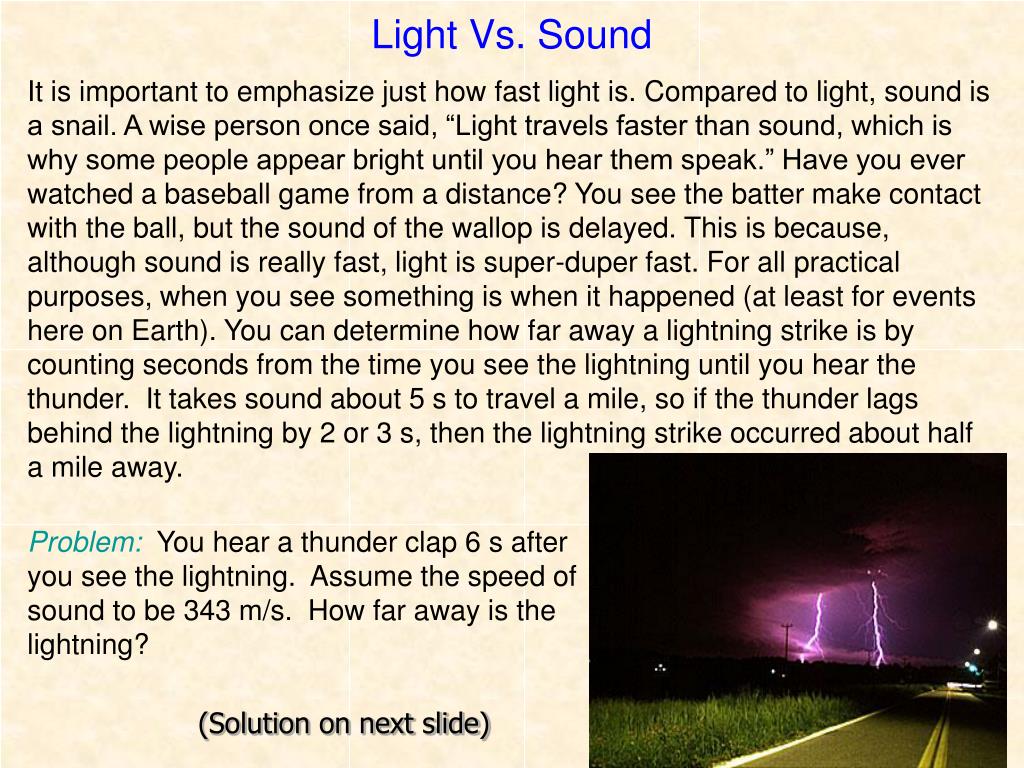 Light Vs. Sound

It is important to emphasize just how fast light is. Compared to light, sound is a snail. A wise person once said, “Light travels faster than sound, which is why some people appear bright until you hear them speak.” Have you ever watched a baseball game from a distance? You see the batter make contact with the ball, but the sound of the wallop is delayed. This is because, although sound is really fast, light is super-duper fast. For all practical purposes, when you see something is when it happened (at least for events here on Earth). You can determine how far away a lightning strike is by counting seconds from the time you see the lightning until you hear the thunder. It takes sound about 5 s to travel a mile, so if the thunder lags behind the lightning by 2 or 3 s, then the lightning strike occurred about half a mile away.

Problem: You hear a thunder clap 6 s after you see the lightning. Assume the speed of sound to be 343 m/s. How far away is the lightning?

(Solution on next slide)